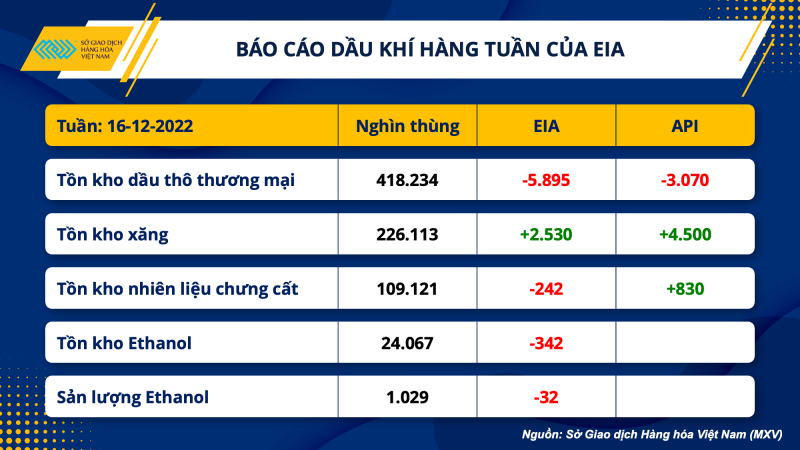 SỞ GIAO DỊCH HÀNG HÓA VIỆT NAM

BÁO CÁO DẦU KHÍ HÀNG TUẦN CỦA EIA

| Tuần: 16-12-2022 | Nghìn thùng | EIA | API |
|---|---|---|---|
| Tồn kho dầu thô thương mại | 418.234 | -5.895 | -3.070 |
| Tồn kho xăng | 226.113 | +2.530 | +4.500 |
| Tồn kho nhiên liệu chưng cất | 109.121 | -242 | +830 |
| Tồn kho Ethanol | 24.067 | -342 | |
| Sản lượng Ethanol | 1.029 | -32 | |

Nguồn: Sở Giao dịch Hàng hóa Việt Nam (MXV)